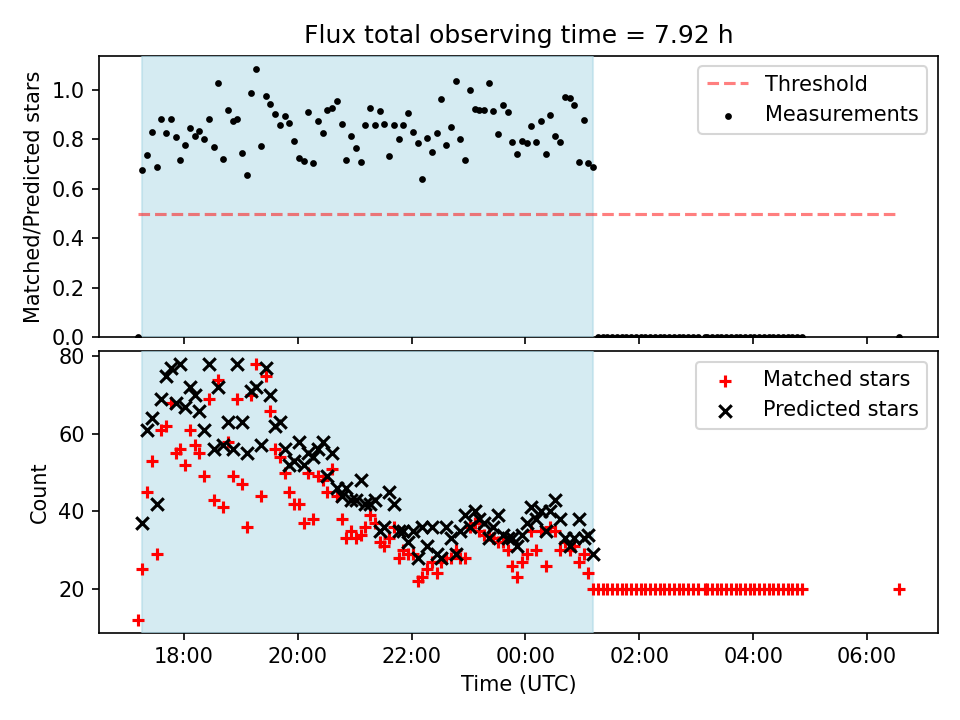 Flux total observing time = 7.92 h

Matched/Predicted stars

1.0
0.8
0.6
0.4
0.2
0.0

Threshold
Measurements

Count

80
60
40
20

Matched stars
Predicted stars

18:00
20:00
22:00
00:00
02:00
04:00
06:00

Time (UTC)